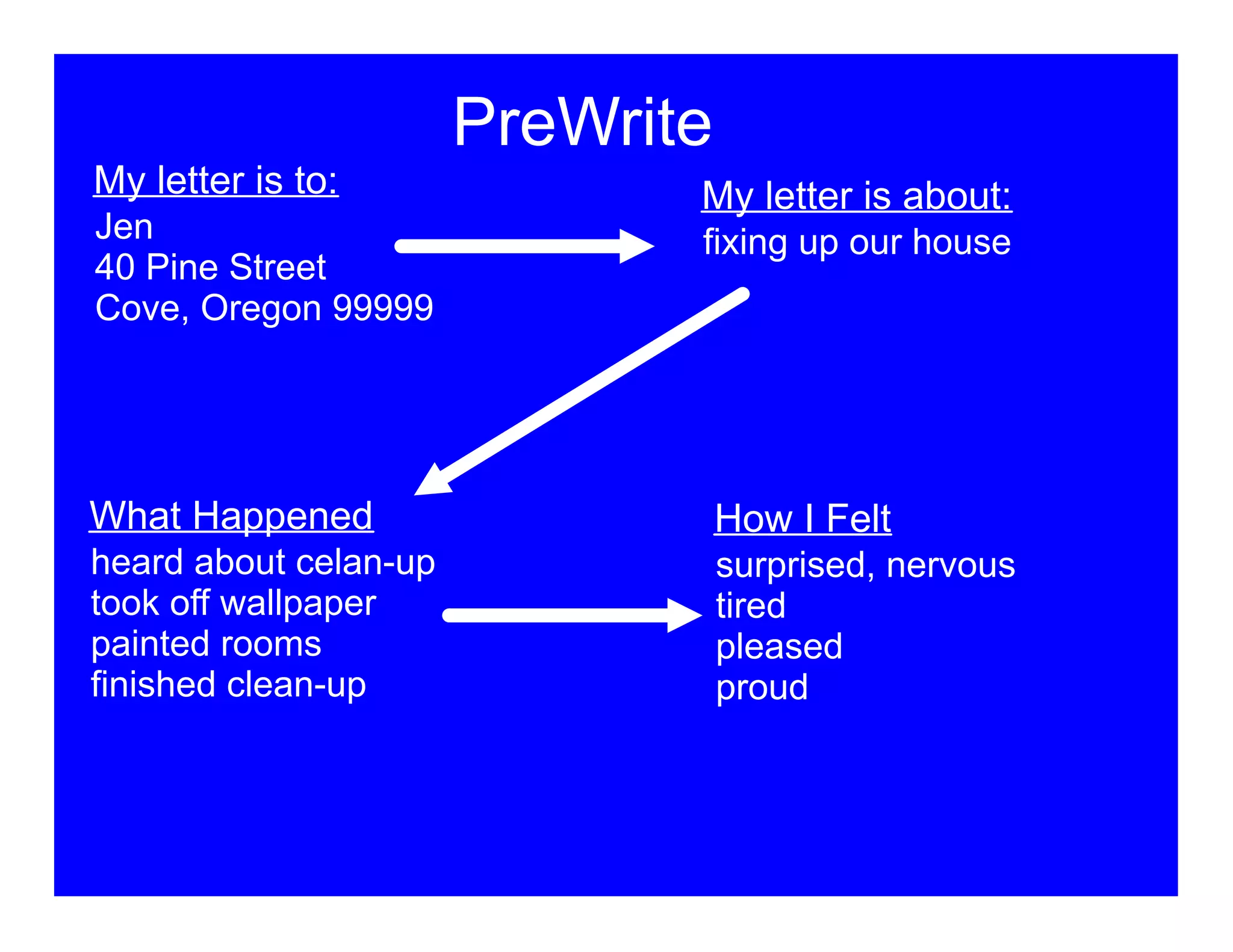 PreWrite

My letter is to:
Jen
40 Pine Street
Cove, Oregon 99999

My letter is about:
fixing up our house

What Happened
heard about celan-up
took off wallpaper
painted rooms
finished clean-up

How I Felt
surprised, nervous
tired
pleased
proud